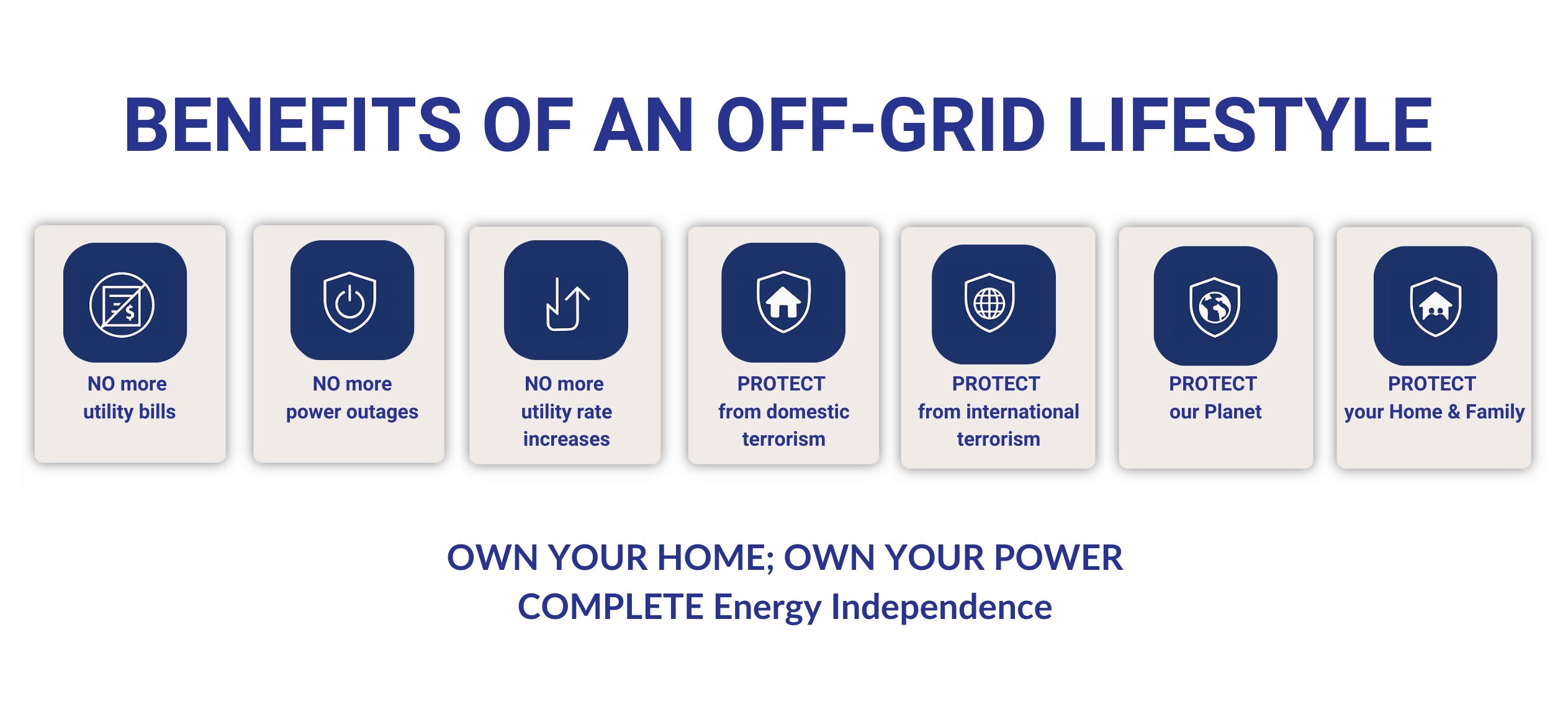 BENEFITS OF AN OFF-GRID LIFESTYLE

NO more utility bills

NO more power outages

NO more utility rate increases

PROTECT from domestic terrorism

PROTECT from international terrorism

PROTECT our Planet

PROTECT your Home & Family

OWN YOUR HOME; OWN YOUR POWER
COMPLETE Energy Independence